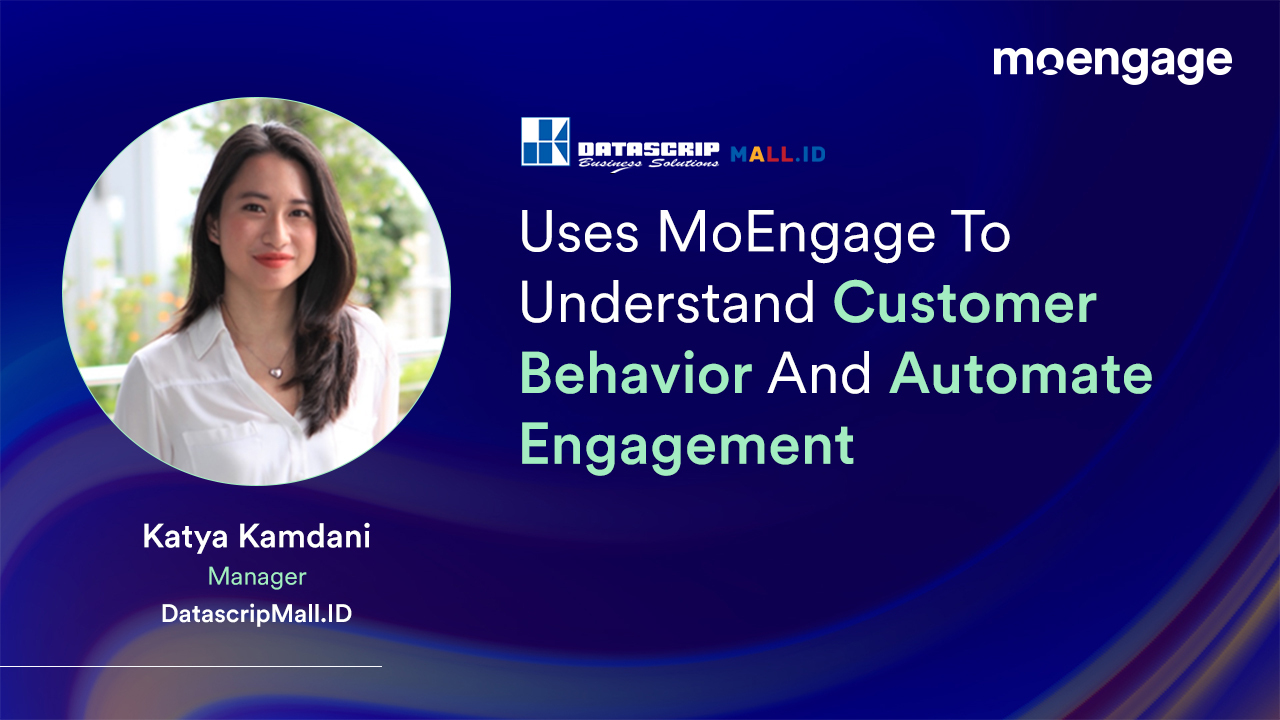 moengage

DATASCRIP Business Solutions MALL.ID

Uses MoEngage To Understand Customer Behavior And Automate Engagement

Katya Kamdani
Manager
DatascripMall.ID